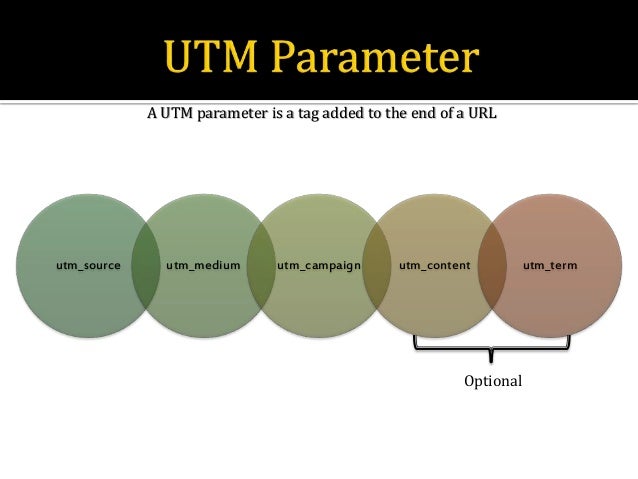 UTM Parameter

A UTM parameter is a tag added to the end of a URL

utm_source

utm_medium

utm_campaign

utm_content

utm_term

Optional